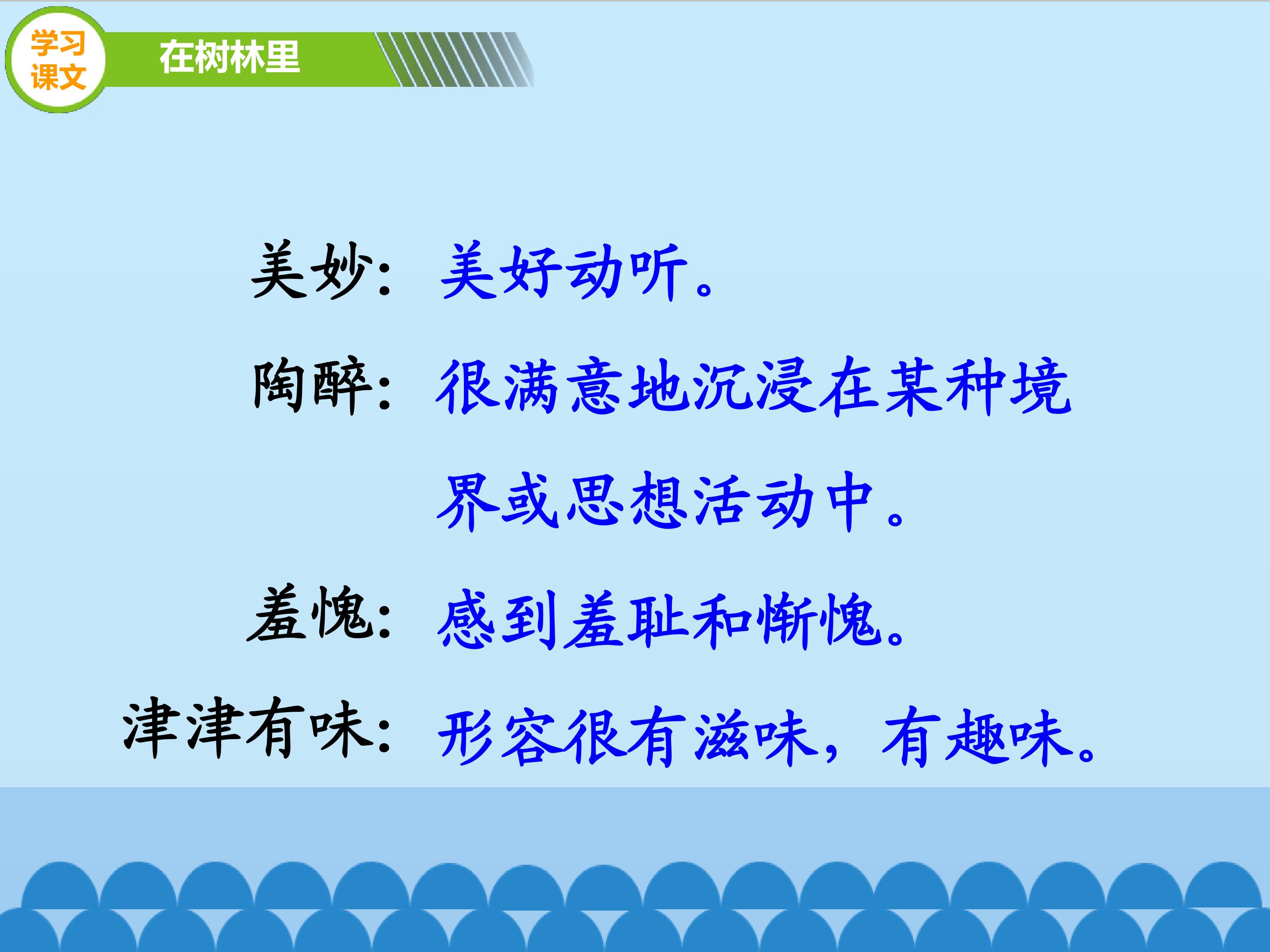 学习课文

在树林里

美妙：美好动听。

陶醉：很满意地沉浸在某种境界或思想活动中。

羞愧：感到羞耻和惭愧。

津津有味：形容很有滋味，有趣味。